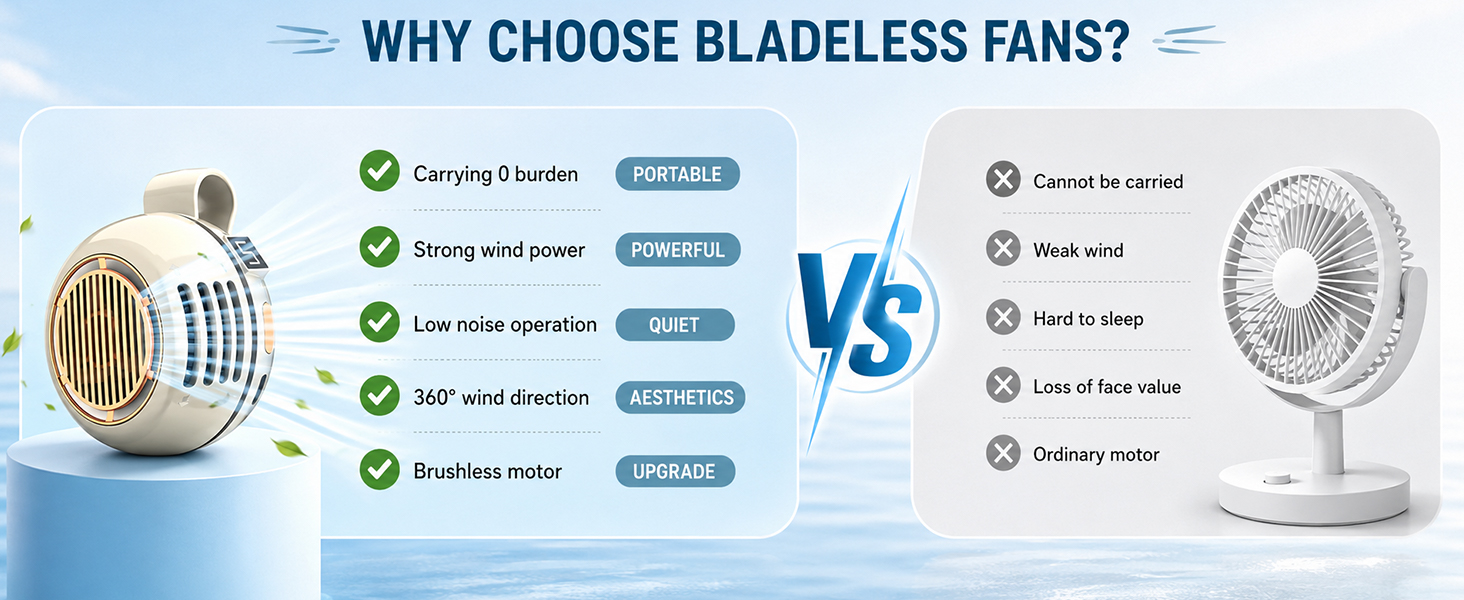 WHY CHOOSE BLADELESS FANS?

Carrying 0 burden PORTABLE

Strong wind power POWERFUL

Low noise operation QUIET

360° wind direction AESTHETICS

Brushless motor UPGRADE

VS

Cannot be carried

Weak wind

Hard to sleep

Loss of face value

Ordinary motor